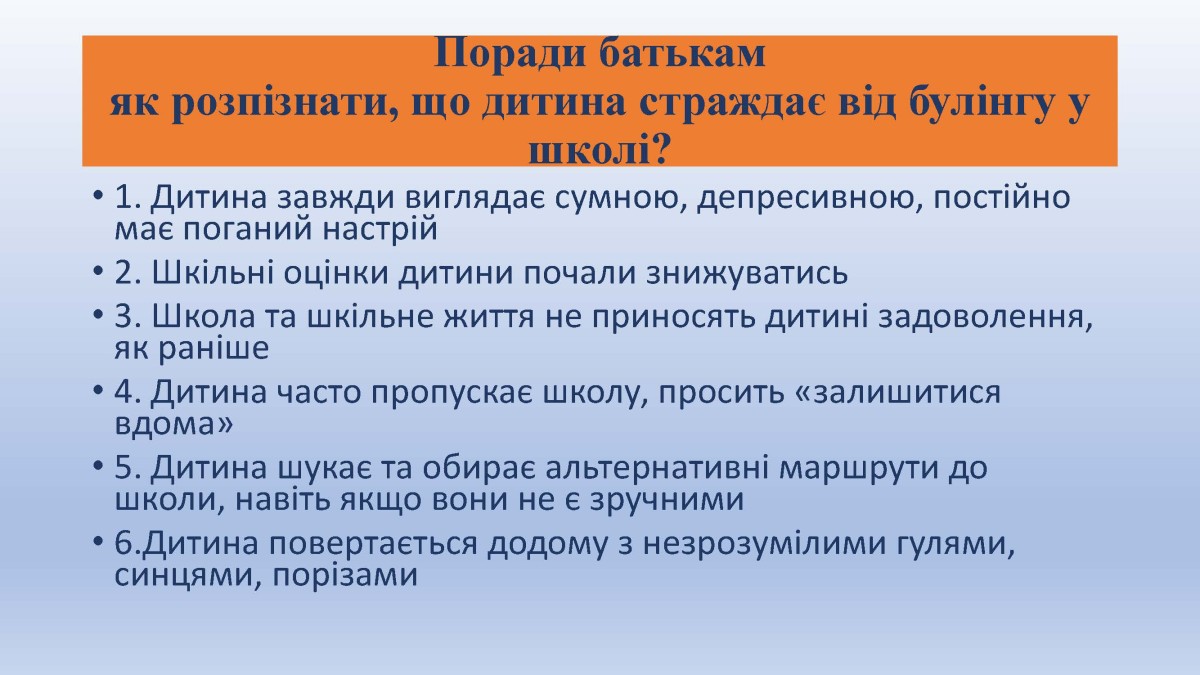 Поради батькам
як розпізнати, що дитина страждає від булінгу у школі?

• 1. Дитина завжди виглядає сумною, депресивною, постійно має поганий настрій
• 2. Шкільні оцінки дитини почали знижуватись
• 3. Школа та шкільне життя не приносять дитині задоволення, як раніше
• 4. Дитина часто пропускає школу, просить «залишитися вдома»
• 5. Дитина шукає та обирає альтернативні маршрути до школи, навіть якщо вони не є зручними
• 6.Дитина повертається додому з незрозумілими гулями, синцями, порізами